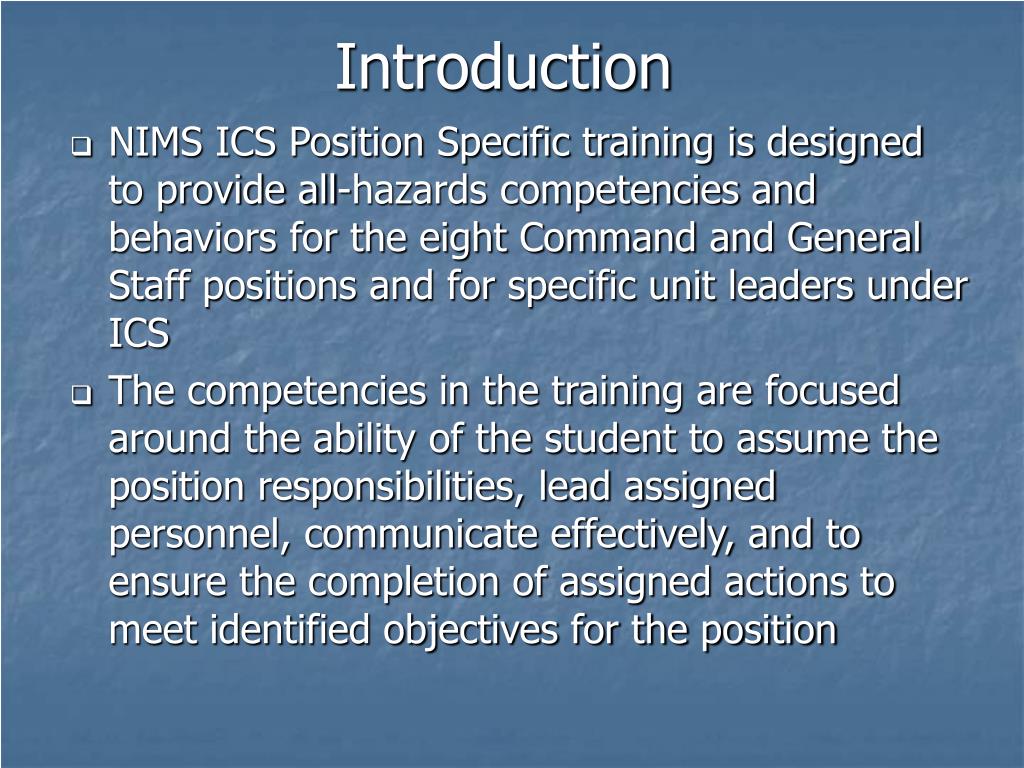 Introduction

❑ NIMS ICS Position Specific training is designed to provide all-hazards competencies and behaviors for the eight Command and General Staff positions and for specific unit leaders under ICS

❑ The competencies in the training are focused around the ability of the student to assume the position responsibilities, lead assigned personnel, communicate effectively, and to ensure the completion of assigned actions to meet identified objectives for the position